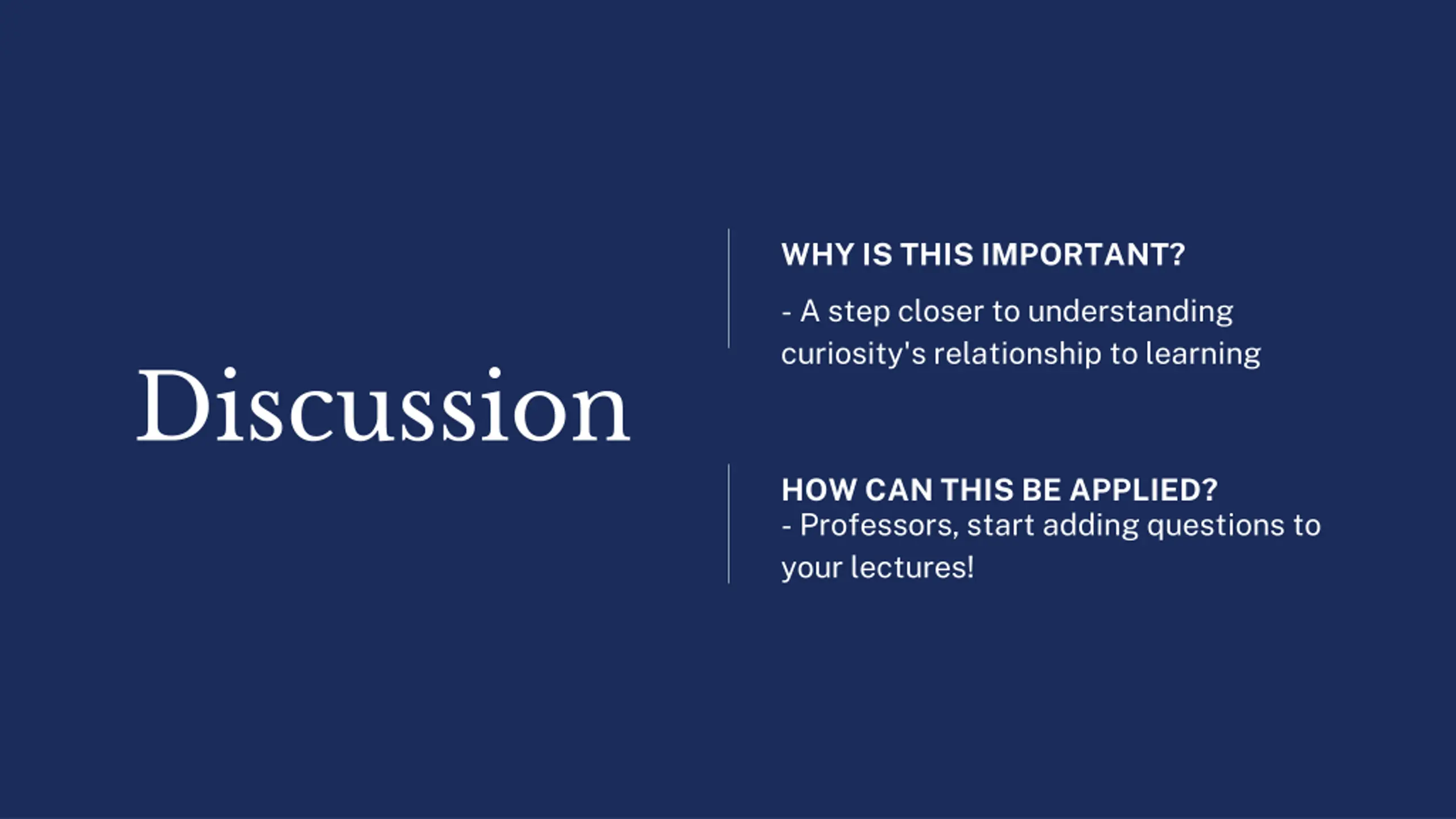 Discussion

WHY IS THIS IMPORTANT?

- A step closer to understanding curiosity's relationship to learning

HOW CAN THIS BE APPLIED?

- Professors, start adding questions to your lectures!